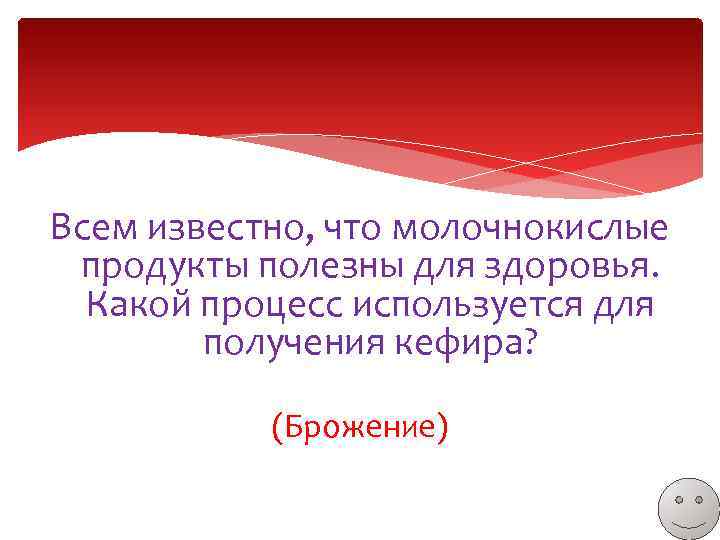 Всем известно, что молочнокислые продукты полезны для здоровья. Какой процесс используется для получения кефира?

(Брожение)